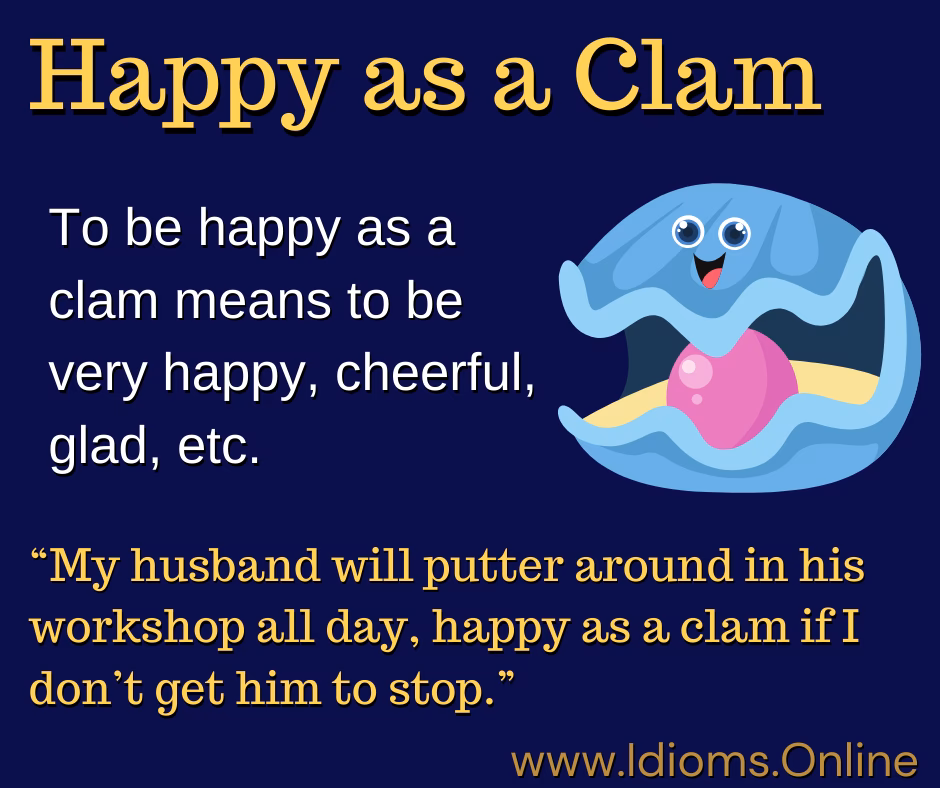 Happy as a Clam

To be happy as a clam means to be very happy, cheerful, glad, etc.

“My husband will putter around in his workshop all day, happy as a clam if I don’t get him to stop.”

www.Idioms.Online